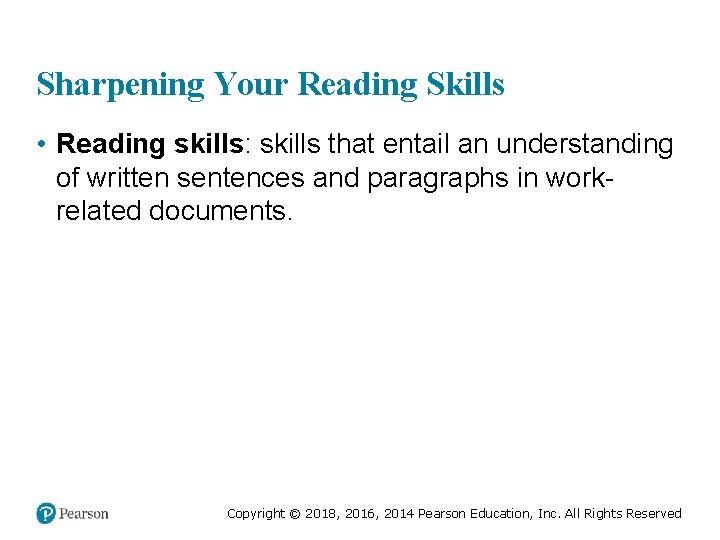 Sharpening Your Reading Skills

• Reading skills: skills that entail an understanding of written sentences and paragraphs in work-related documents.

Pearson

Copyright © 2018, 2016, 2014 Pearson Education, Inc. All Rights Reserved